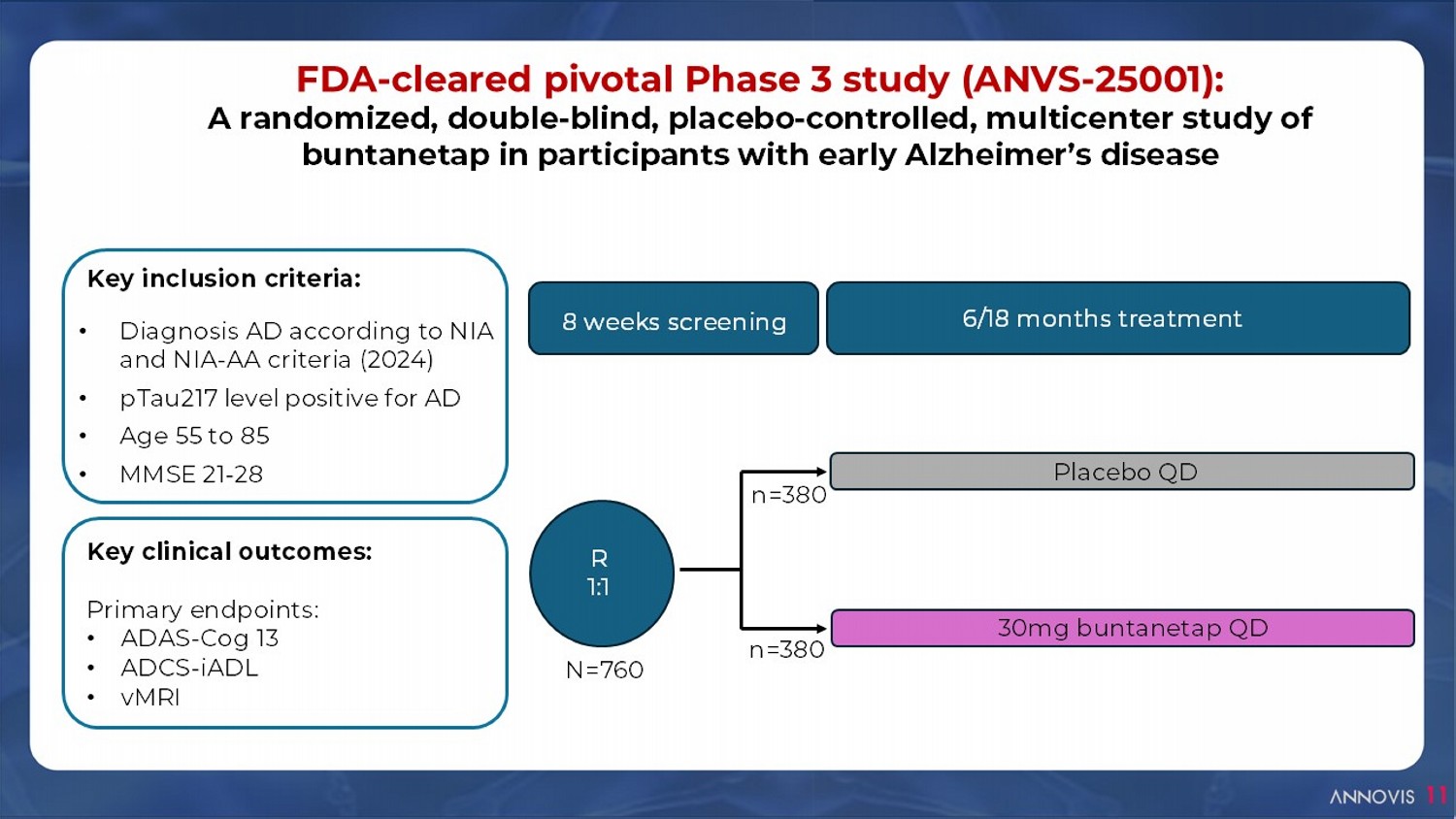 FDA-cleared pivotal Phase 3 study (ANVS-25001):
A randomized, double-blind, placebo-controlled, multicenter study of buntanetap in participants with early Alzheimer's disease

Key inclusion criteria:
• Diagnosis AD according to NIA and NIA-AA criteria (2024)
• pTau217 level positive for AD
• Age 55 to 85
• MMSE 21-28

Key clinical outcomes:
Primary endpoints:
• ADAS-Cog 13
• ADCS-iADL
• vMRI

8 weeks screening

6/18 months treatment

R
1:1

N=760

n=380

Placebo QD

n=380

30mg buntanetap QD

ANNOVIS 11